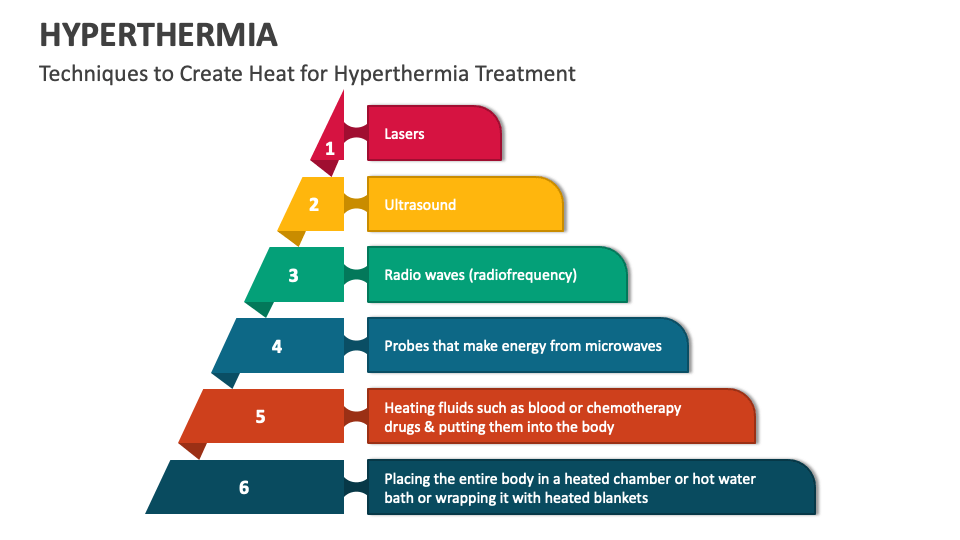 HYPERTHERMIA

Techniques to Create Heat for Hyperthermia Treatment

1
Lasers

2
Ultrasound

3
Radio waves (radiofrequency)

4
Probes that make energy from microwaves

5
Heating fluids such as blood or chemotherapy drugs & putting them into the body

6
Placing the entire body in a heated chamber or hot water bath or wrapping it with heated blankets